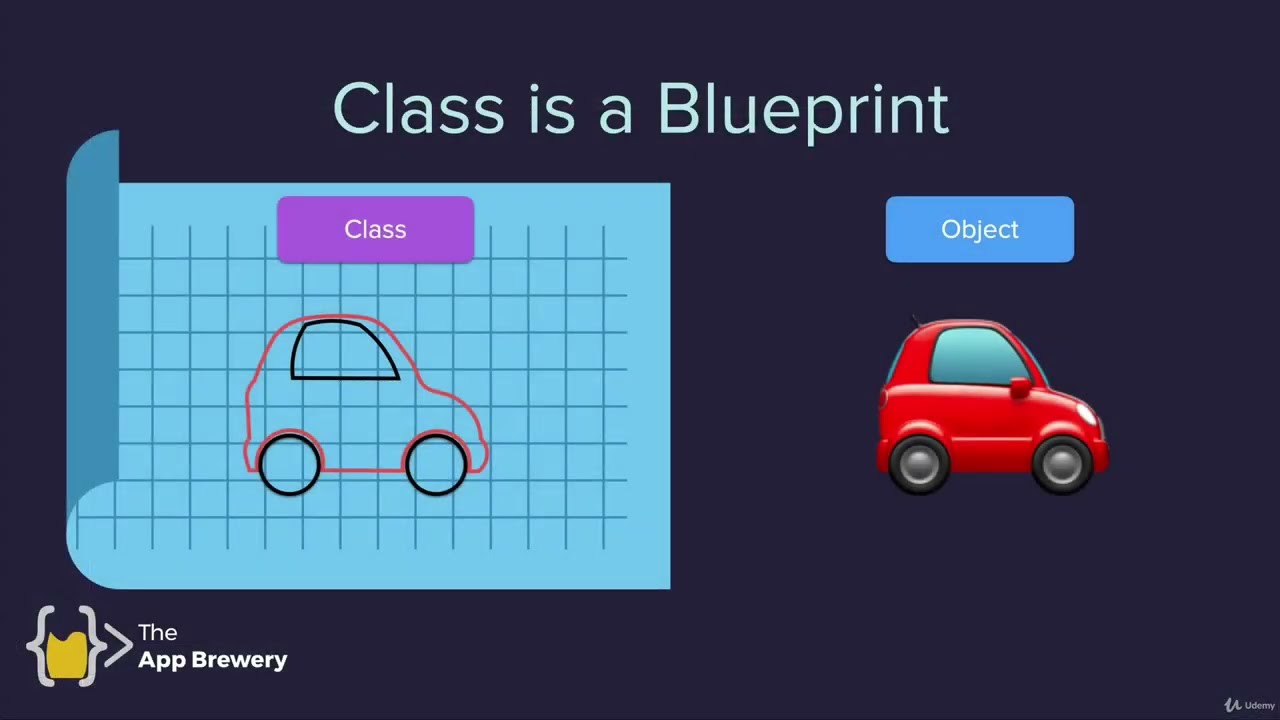 Class is a Blueprint

Class

Object

The App Brewery

Udemy